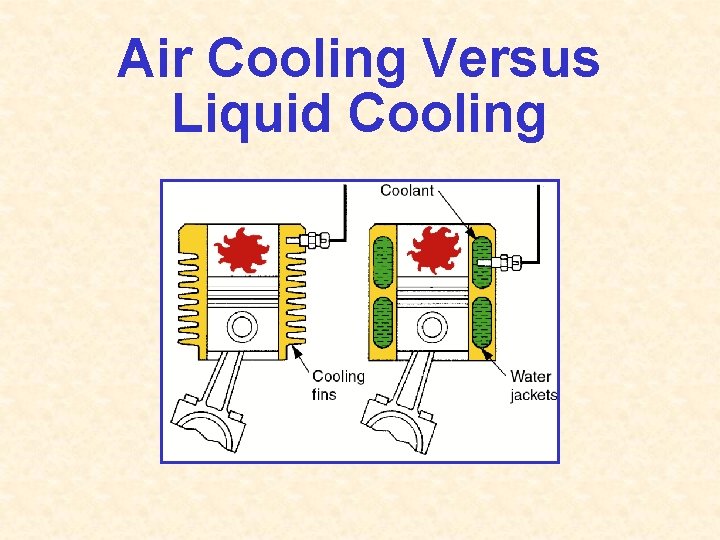 Air Cooling Versus Liquid Cooling

Coolant

Cooling fins

Water jackets